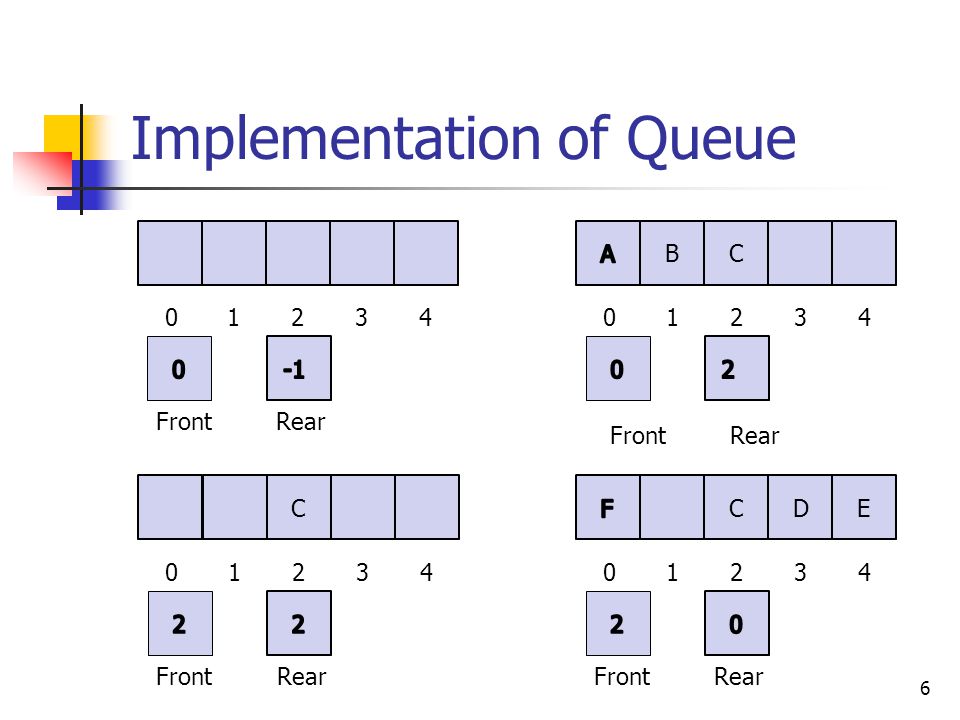 Implementation of Queue

0 1 2 3 4

0 -1

Front Rear

A B C

0 1 2 3 4

0 2

Front Rear

C

0 1 2 3 4

2 2

Front Rear

F C D E

0 1 2 3 4

2 0

Front Rear

6